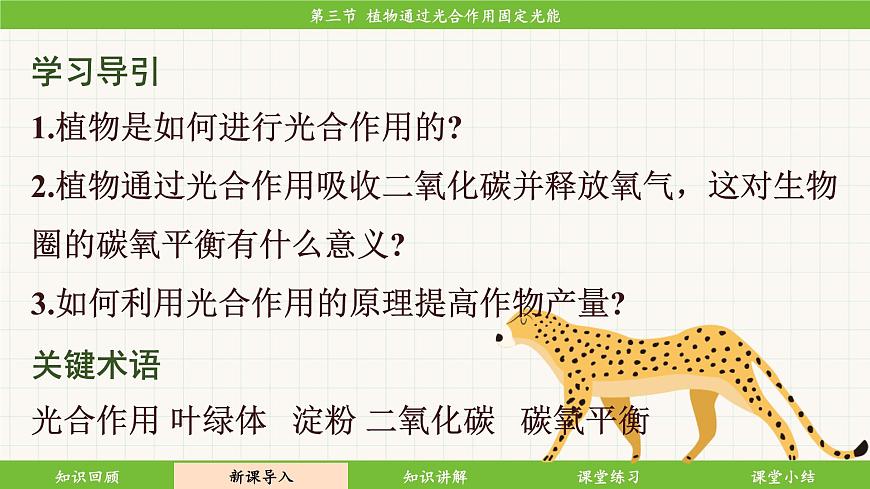 第三节 植物通过光合作用固定光能

学习导引

1.植物是如何进行光合作用的?

2.植物通过光合作用吸收二氧化碳并释放氧气，这对生物圈的碳氧平衡有什么意义?

3.如何利用光合作用的原理提高作物产量?

关键术语

光合作用 叶绿体 淀粉 二氧化碳 碳氧平衡

知识回顾 新课导入 知识讲解 课堂练习 课堂小结